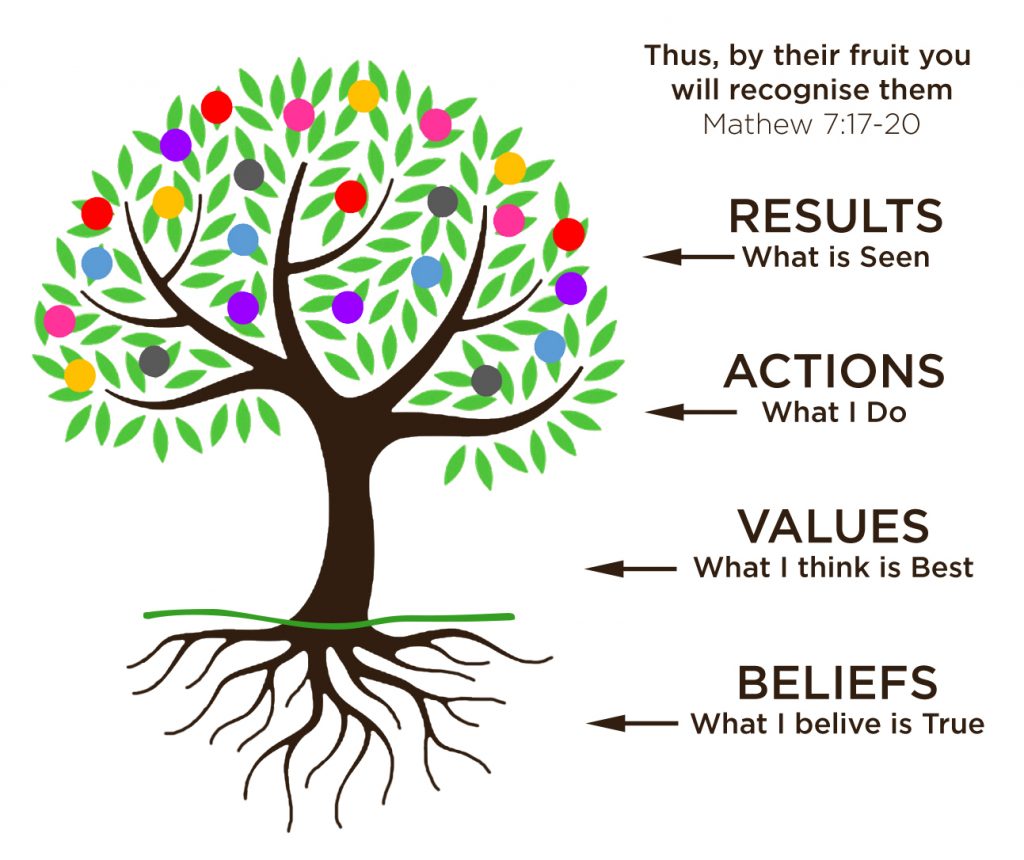 Thus, by their fruit you will recognise them
Mathew 7:17-20

RESULTS
What is Seen

ACTIONS
What I Do

VALUES
What I think is Best

BELIEFS
What I belive is True